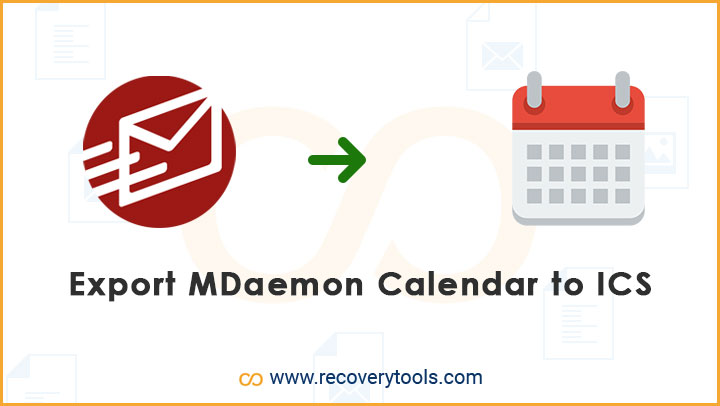 Export MDaemon Calendar to ICS

www.recoverytools.com